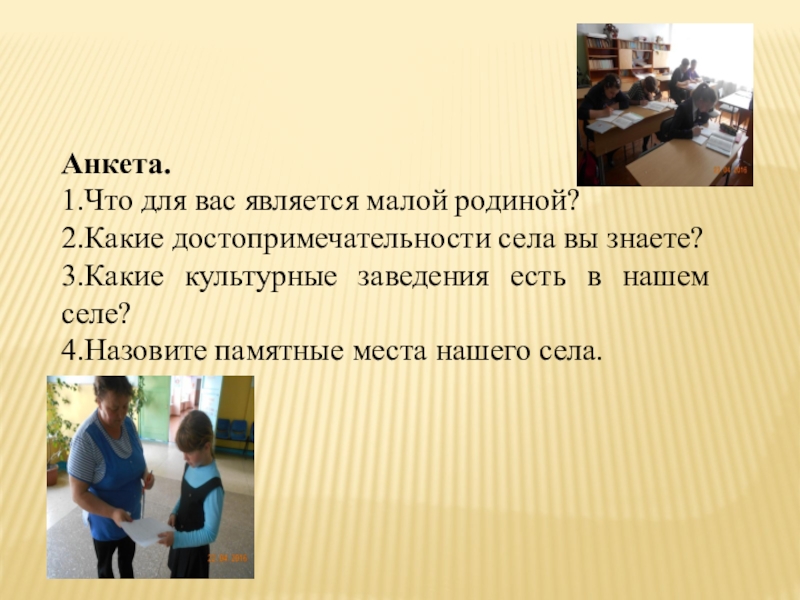 Анкета.
1.Что для вас является малой родиной?
2.Какие достопримечательности села вы знаете?
3.Какие культурные заведения есть в нашем селе?
4.Назовите памятные места нашего села.